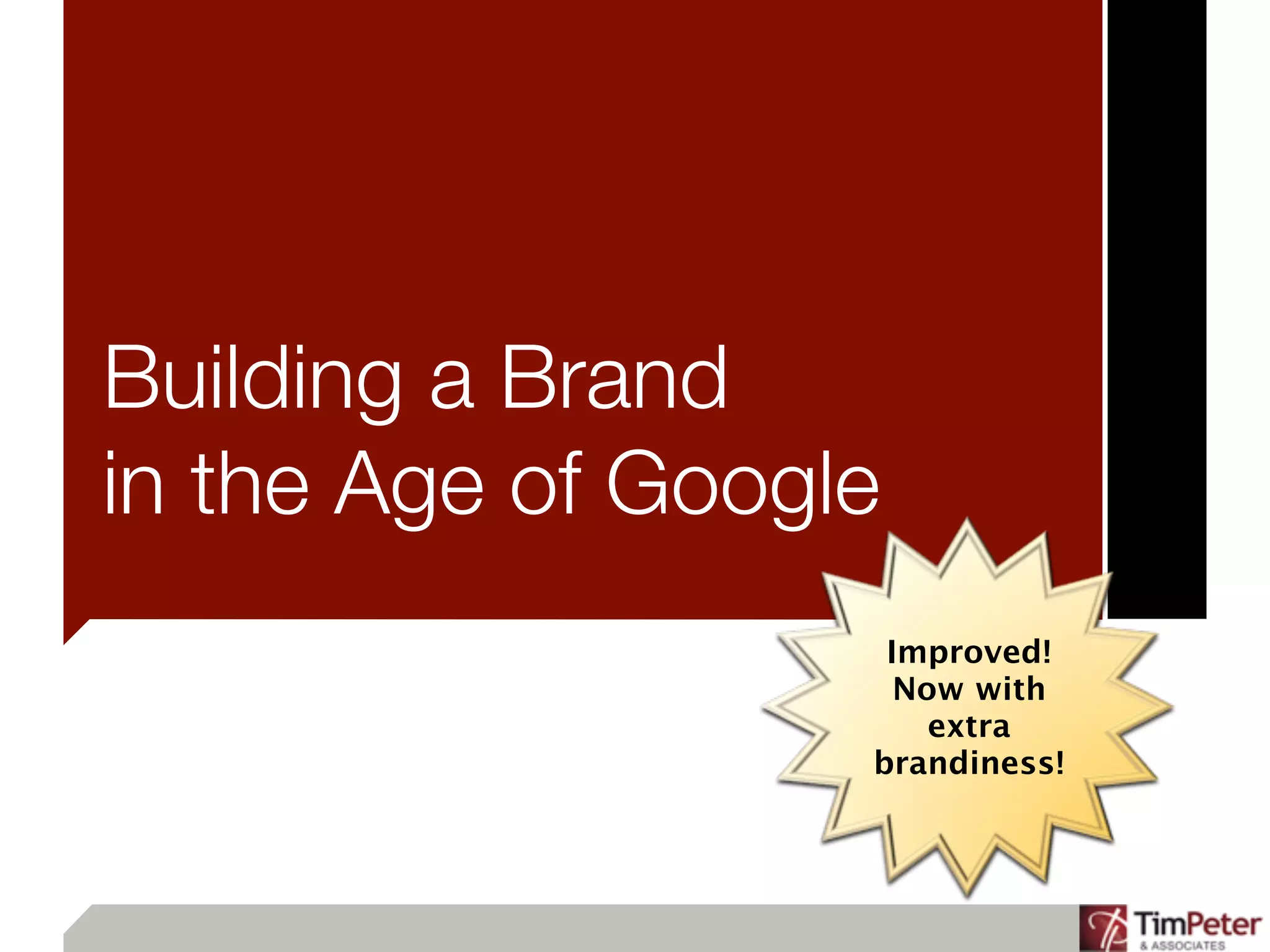 Building a Brand
in the Age of Google

Improved! Now with extra brandiness!

TimPeter
& ASSOCIATES